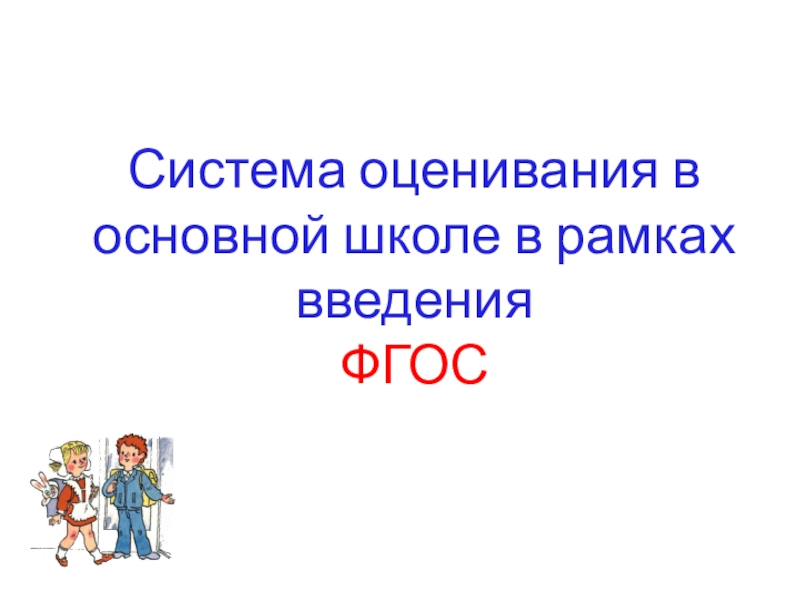 Система оценивания в основной школе в рамках введения
ФГОС